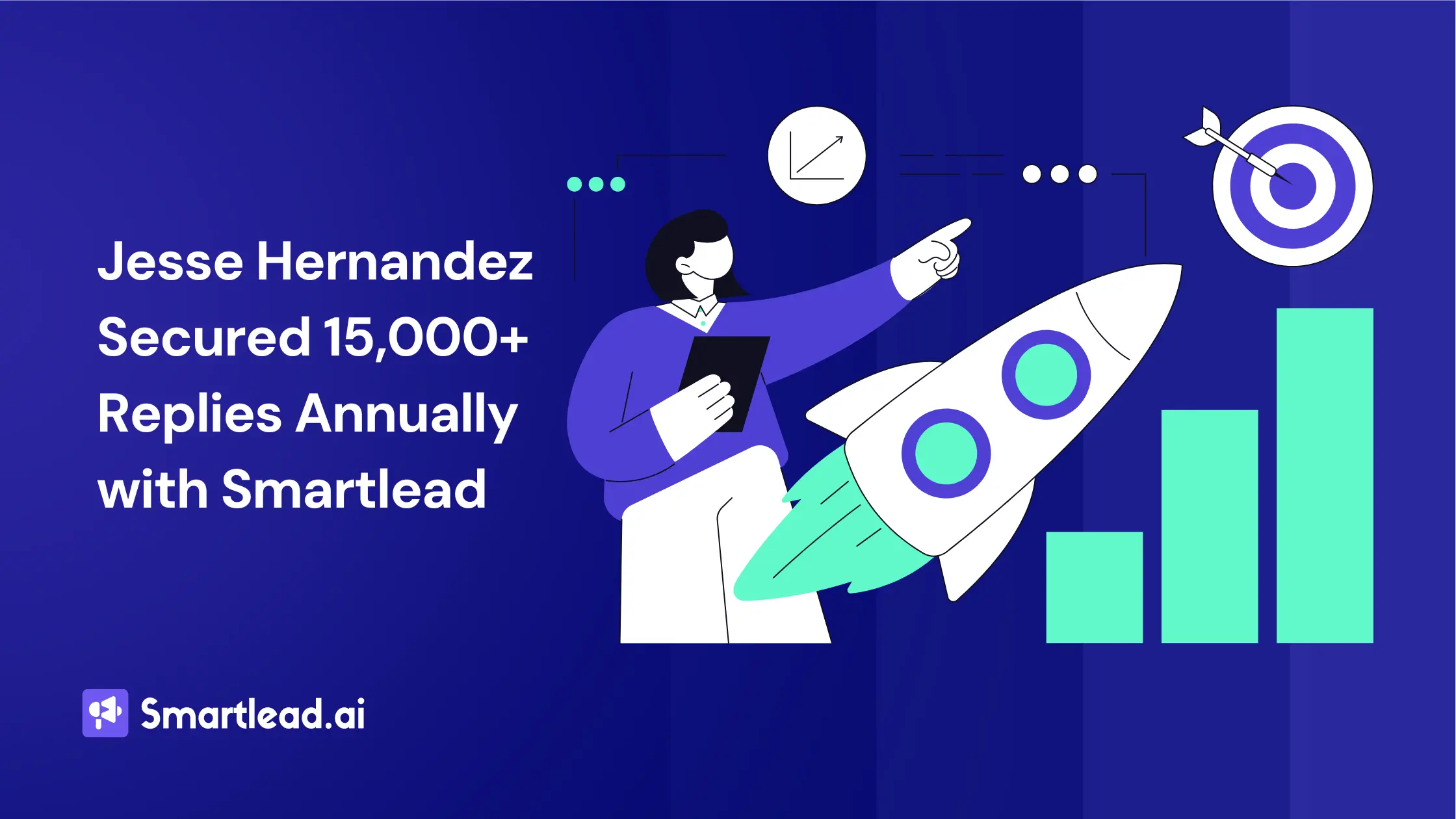 Jesse Hernandez Secured 15,000+ Replies Annually with Smartlead

Smartlead.ai